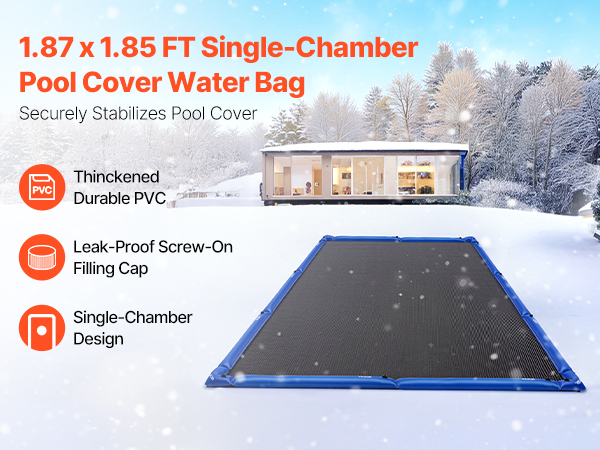 1.87 x 1.85 FT Single-Chamber Pool Cover Water Bag

Securely Stabilizes Pool Cover

PVC

Thinckened Durable PVC

Leak-Proof Screw-On Filling Cap

Single-Chamber Design